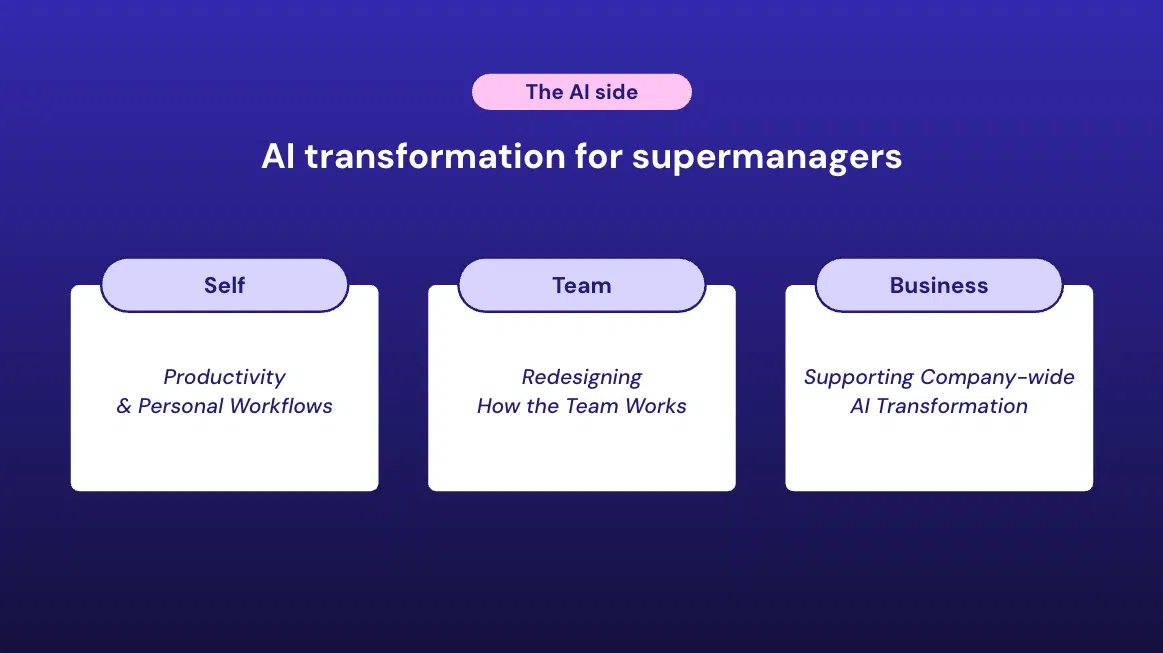 The AI side

AI transformation for supermanagers

Self

Productivity & Personal Workflows

Team

Redesigning How the Team Works

Business

Supporting Company-wide AI Transformation